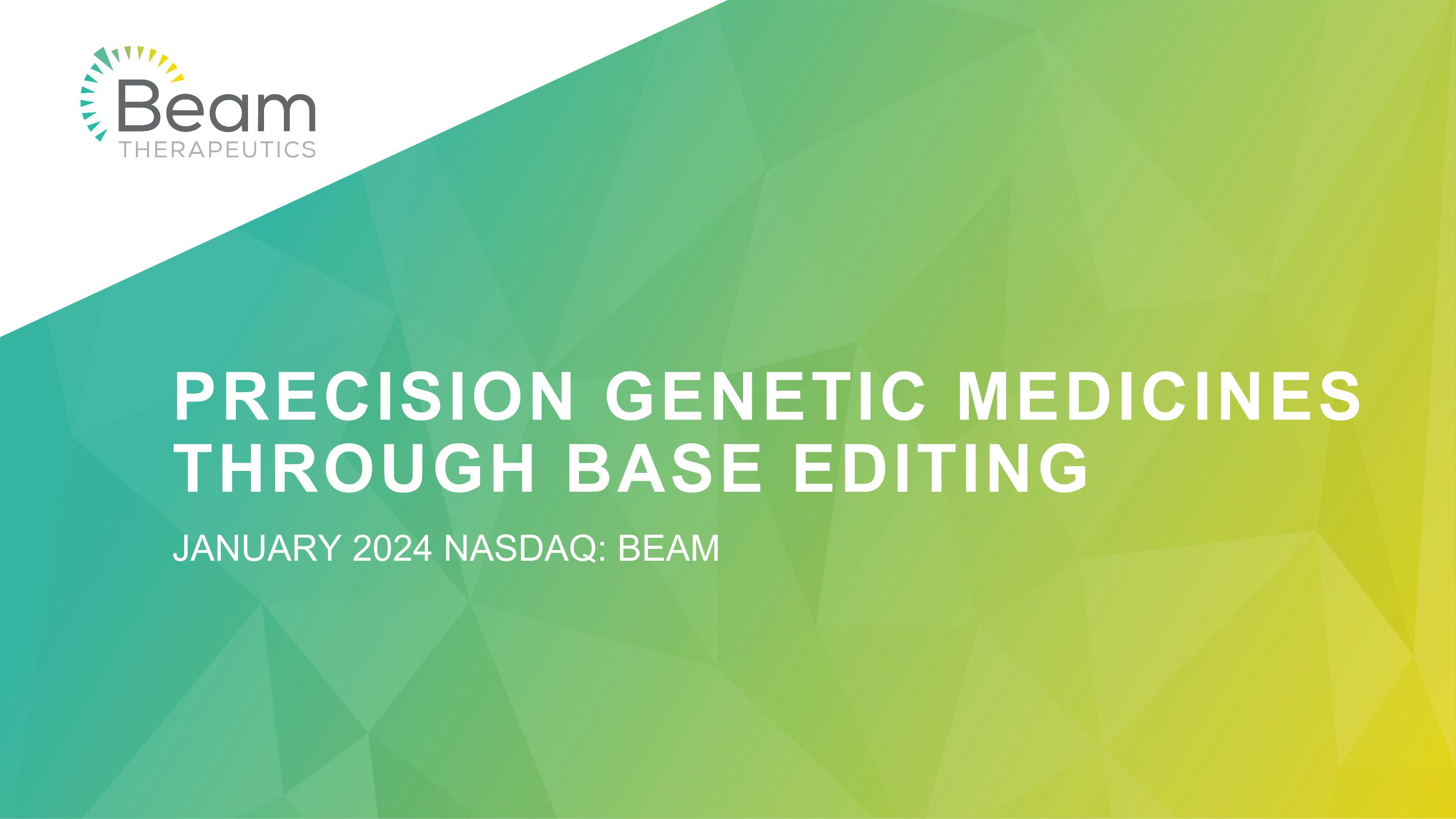 Beam
THERAPEUTICS

PRECISION GENETIC MEDICINES THROUGH BASE EDITING

JANUARY 2024 NASDAQ: BEAM